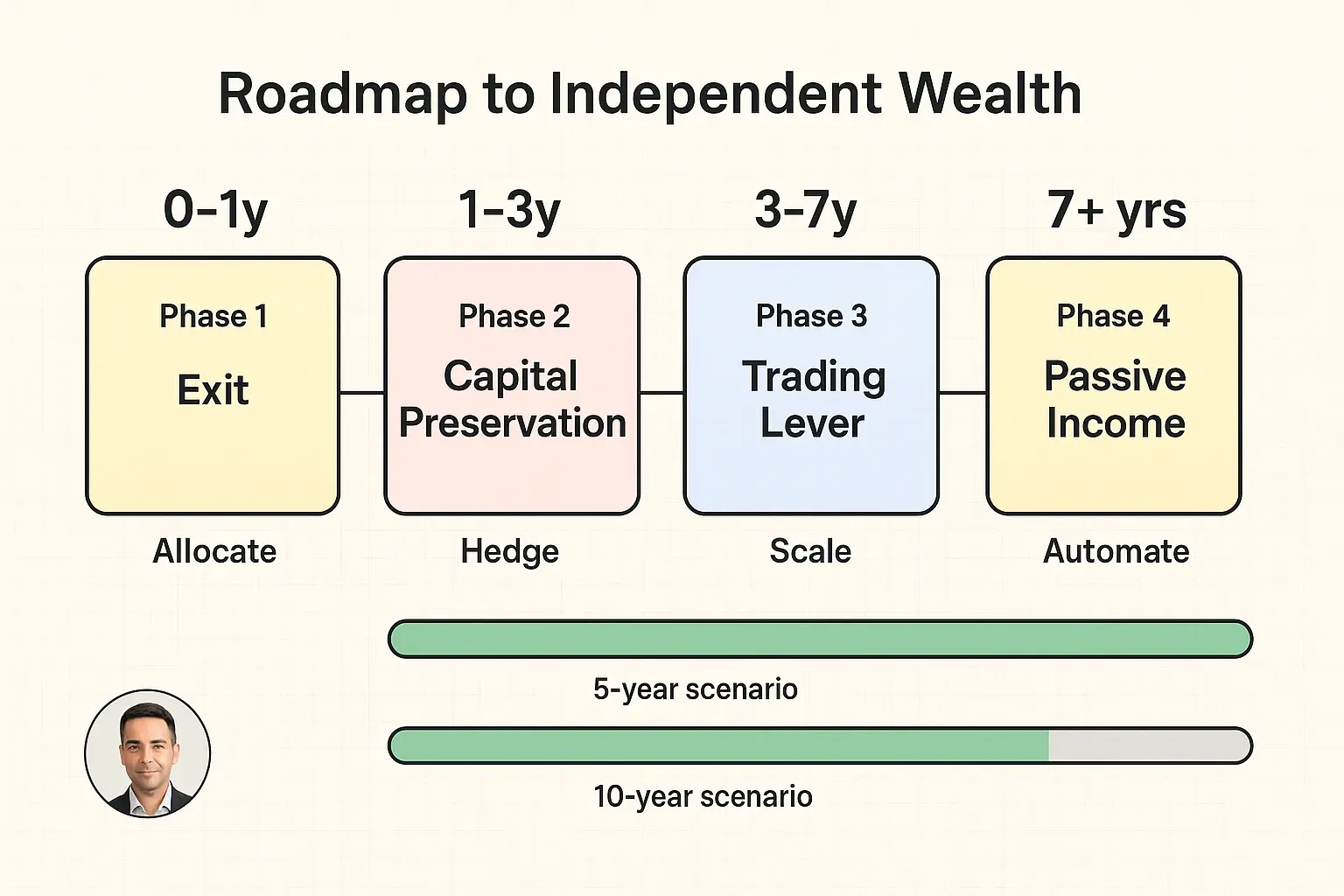 Roadmap to Independent Wealth

0–1y

Phase 1
Exit

Allocate

1–3y

Phase 2
Capital Preservation

Hedge

3–7y

Phase 3
Trading Lever

Scale

7+ yrs

Phase 4
Passive Income

Automate

5-year scenario

10-year scenario